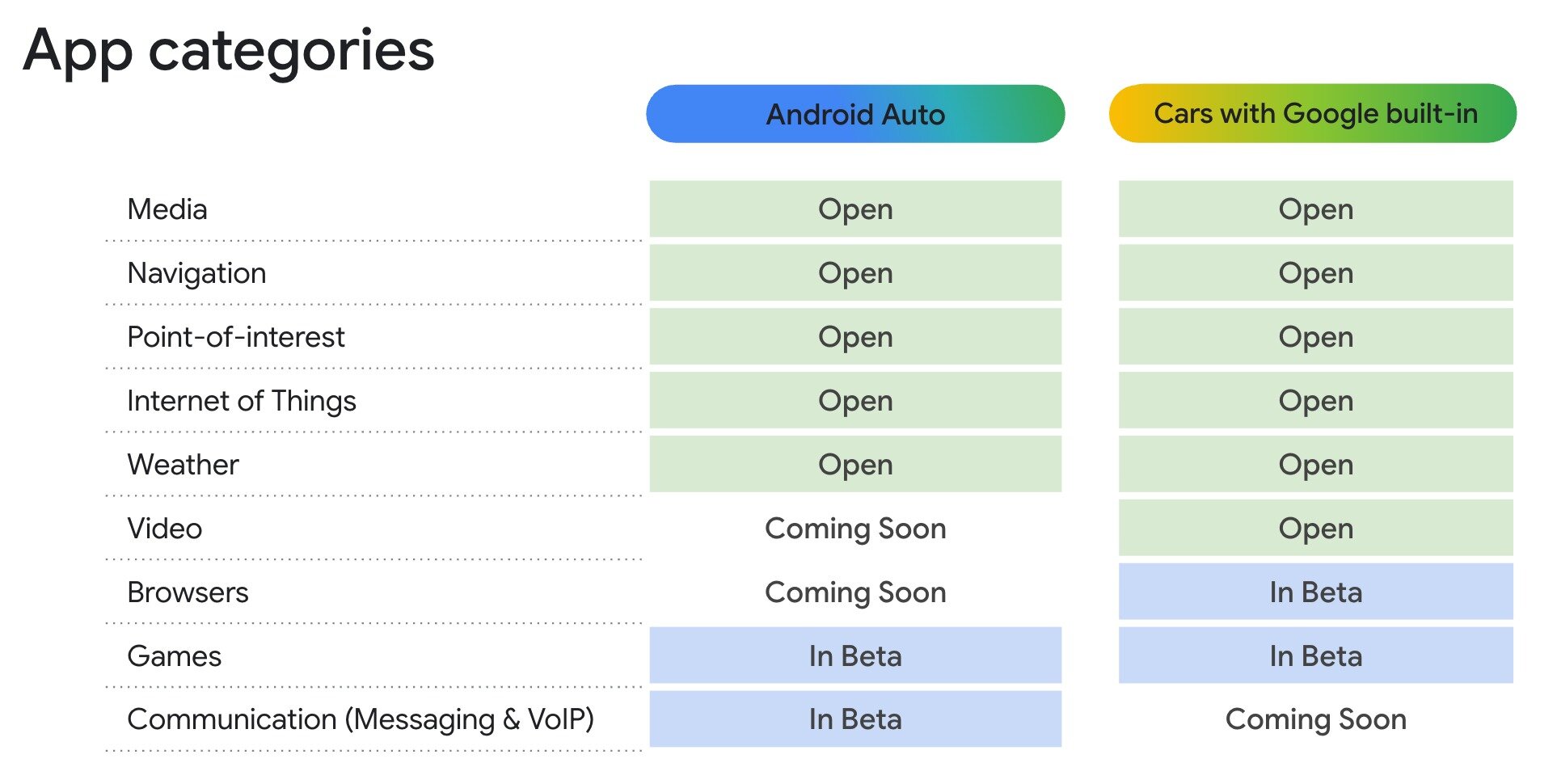 App categories

|  | Android Auto | Cars with Google built-in |
|---|---|---|
| Media | Open | Open |
| Navigation | Open | Open |
| Point-of-interest | Open | Open |
| Internet of Things | Open | Open |
| Weather | Open | Open |
| Video | Coming Soon | Open |
| Browsers | Coming Soon | In Beta |
| Games | In Beta | In Beta |
| Communication (Messaging & VoIP) | In Beta | Coming Soon |